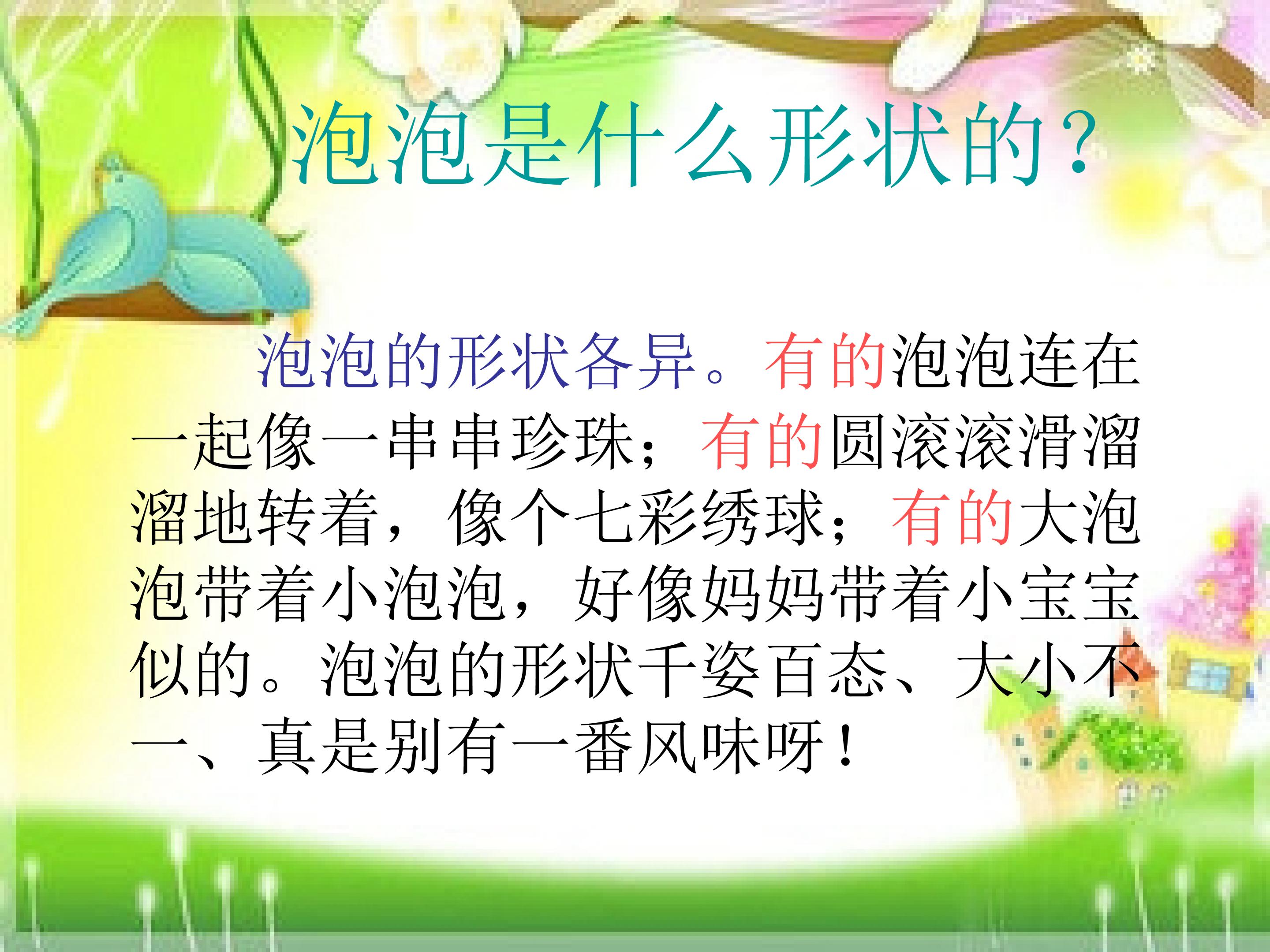 泡泡是什么形状的?

泡泡的形状各异。有的泡泡连在一起像一串串珍珠;有的圆滚滚滑溜溜地转着,像个七彩绣球;有的大泡泡带着小泡泡,好像妈妈带着小宝宝似的。泡泡的形状千姿百态、大小不一、真是别有一番风味呀!